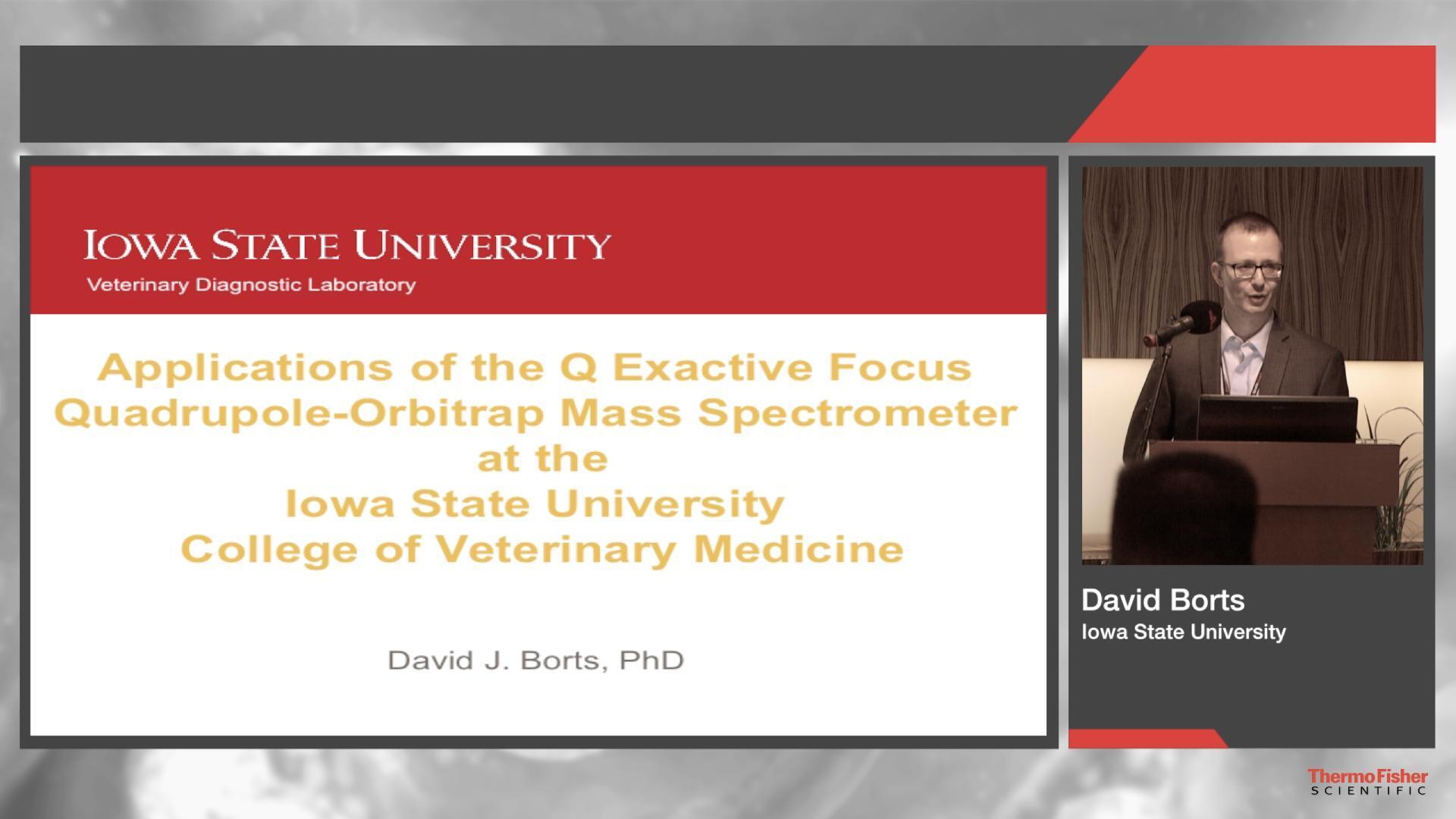 IOWA STATE UNIVERSITY
Veterinary Diagnostic Laboratory

Applications of the Q Exactive Focus Quadrupole-Orbitrap Mass Spectrometer at the Iowa State University College of Veterinary Medicine

David J. Borts, PhD

David Borts
Iowa State University

ThermoFisher
SCIENTIFIC